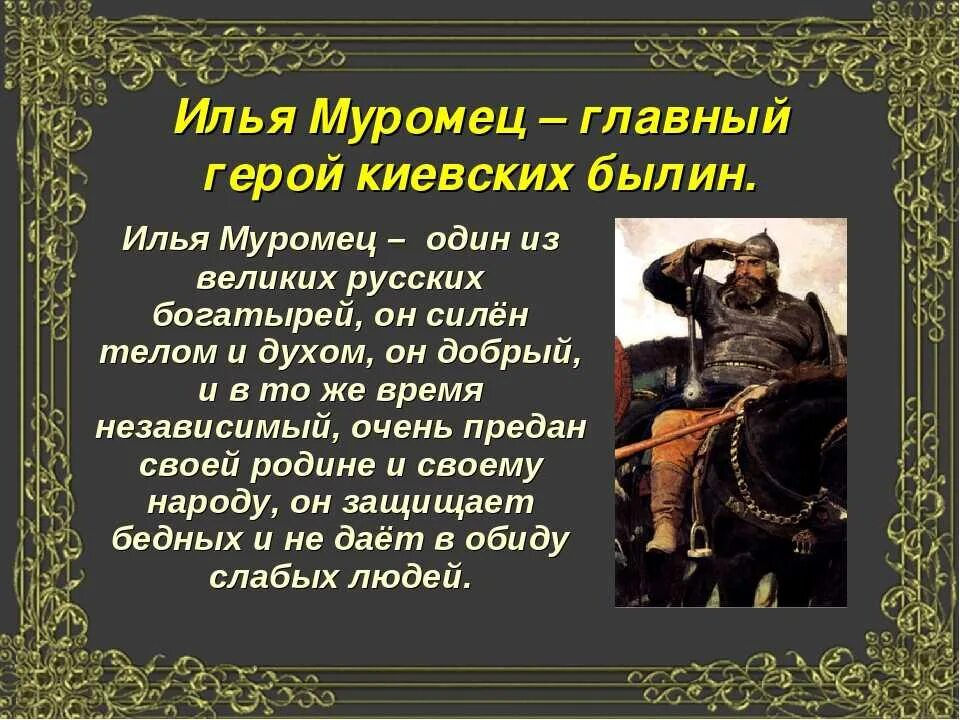 Илья Муромец – главный герой киевских былин.

Илья Муромец – один из великих русских богатырей, он силён телом и духом, он добрый, и в то же время независимый, очень предан своей родине и своему народу, он защищает бедных и не даёт в обиду слабых людей.